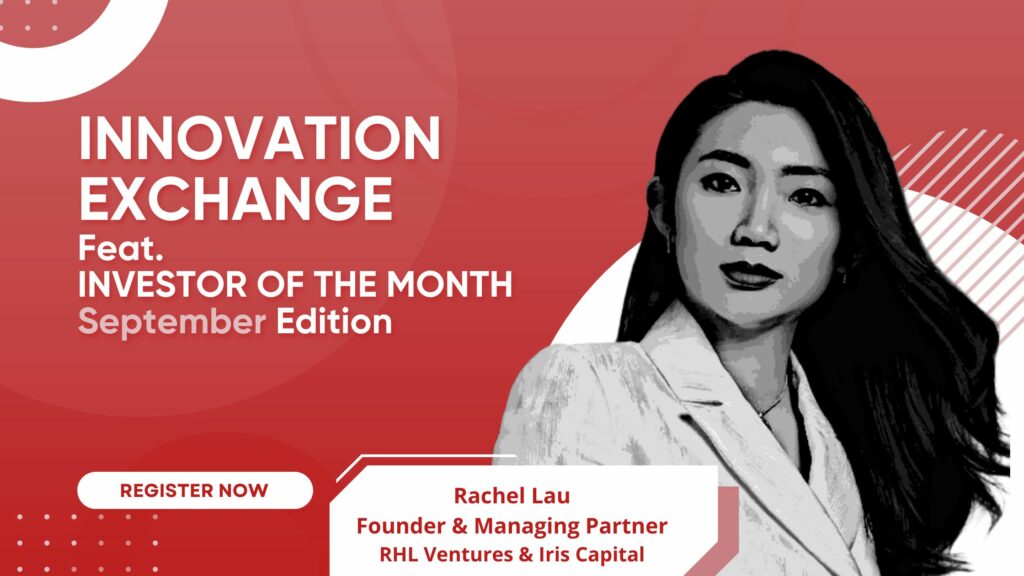 INNOVATION EXCHANGE
Feat.
INVESTOR OF THE MONTH
September Edition

REGISTER NOW

Rachel Lau
Founder & Managing Partner
RHL Ventures & Iris Capital